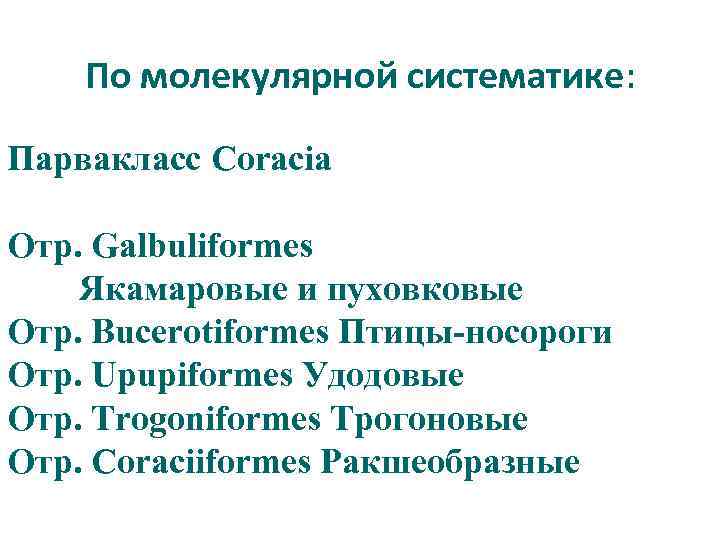 По молекулярной систематике:

Парвакласс Coracia

Отр. Galbuliformes
Якамаровые и пуховковые
Отр. Bucerotiformes Птицы-носороги
Отр. Upupiformes Удодовые
Отр. Trogoniformes Трогоновые
Отр. Coraciiformes Ракшеобразные